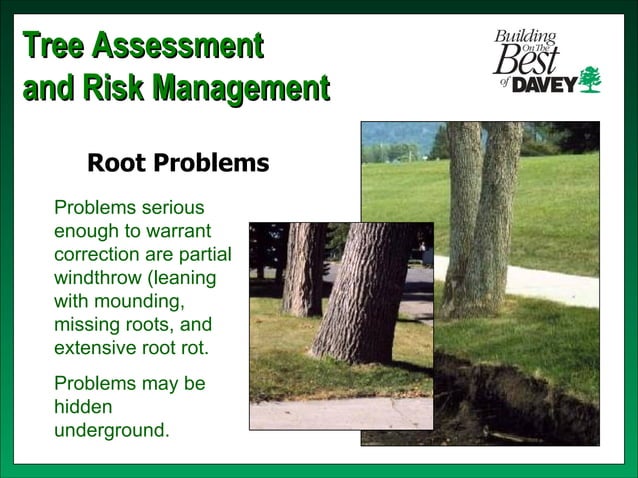 Tree Assessment and Risk Management

Building On The Best of DAVEY

Root Problems

Problems serious enough to warrant correction are partial windthrow (leaning with mounding, missing roots, and extensive root rot.

Problems may be hidden underground.